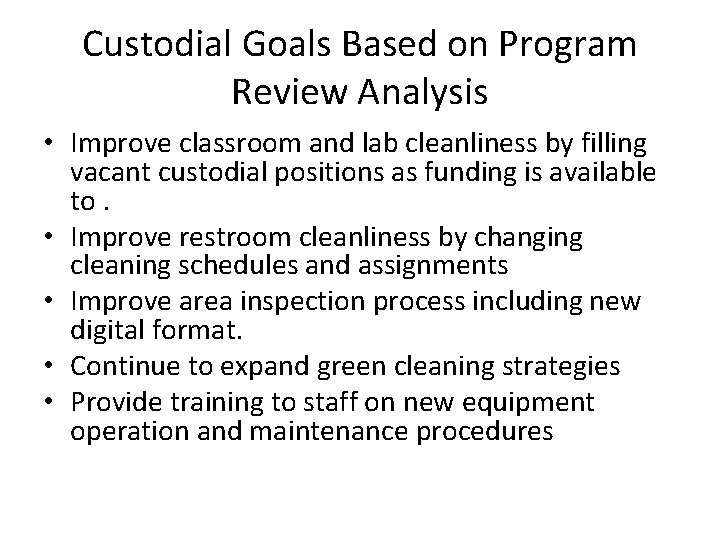 Custodial Goals Based on Program Review Analysis

• Improve classroom and lab cleanliness by filling vacant custodial positions as funding is available to .
• Improve restroom cleanliness by changing cleaning schedules and assignments
• Improve area inspection process including new digital format.
• Continue to expand green cleaning strategies
• Provide training to staff on new equipment operation and maintenance procedures